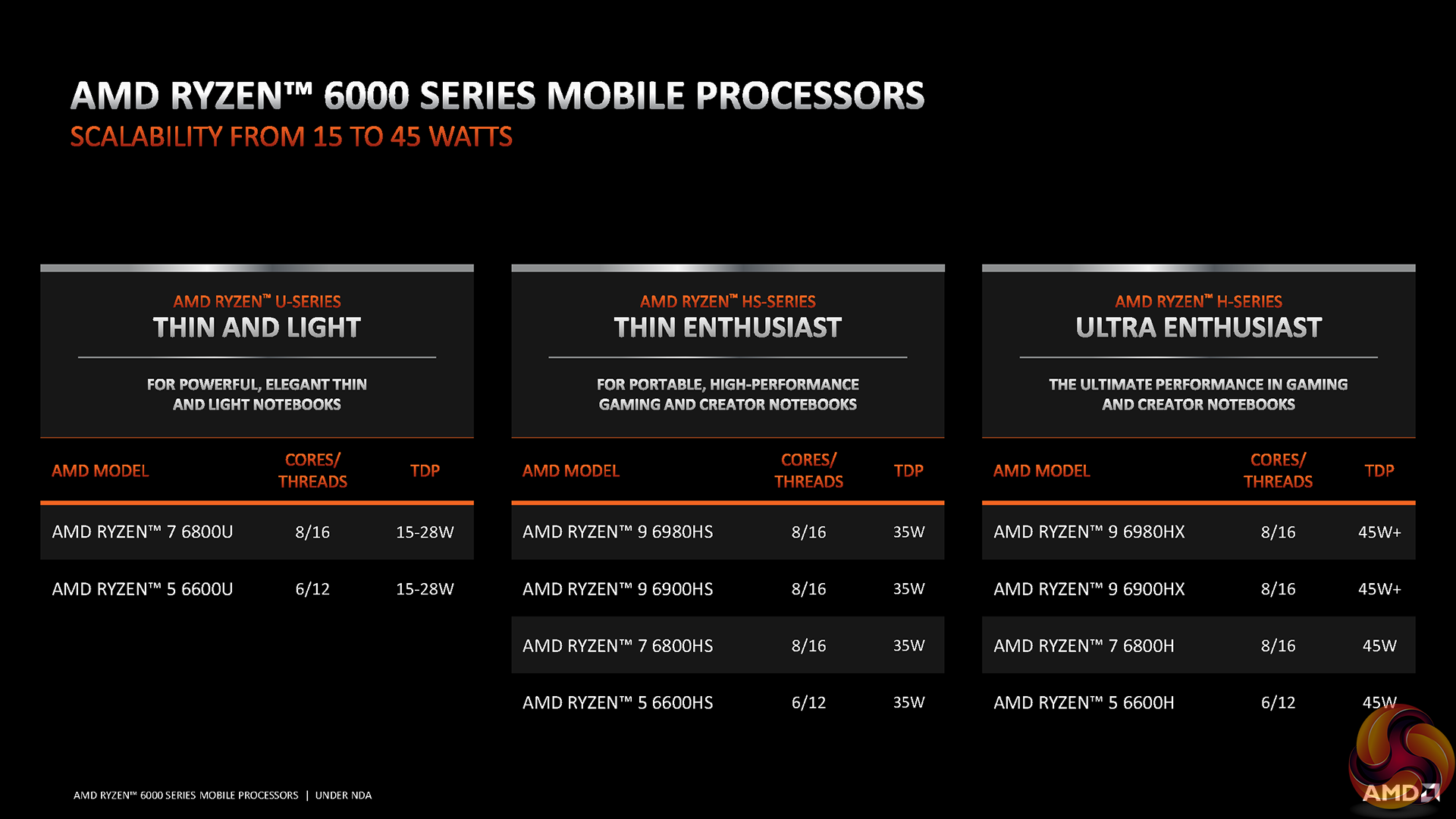 AMD RYZEN™ 6000 SERIES MOBILE PROCESSORS
SCALABILITY FROM 15 TO 45 WATTS

AMD RYZEN™ U-SERIES
THIN AND LIGHT

FOR POWERFUL, ELEGANT THIN AND LIGHT NOTEBOOKS

| AMD MODEL | CORES/ THREADS | TDP |
|---|---|---|
| AMD RYZEN™ 7 6800U | 8/16 | 15-28W |
| AMD RYZEN™ 5 6600U | 6/12 | 15-28W |

AMD RYZEN™ HS-SERIES
THIN ENTHUSIAST

FOR PORTABLE, HIGH-PERFORMANCE GAMING AND CREATOR NOTEBOOKS

| AMD MODEL | CORES/ THREADS | TDP |
|---|---|---|
| AMD RYZEN™ 9 6980HS | 8/16 | 35W |
| AMD RYZEN™ 9 6900HS | 8/16 | 35W |
| AMD RYZEN™ 7 6800HS | 8/16 | 35W |
| AMD RYZEN™ 5 6600HS | 6/12 | 35W |

AMD RYZEN™ H-SERIES
ULTRA ENTHUSIAST

THE ULTIMATE PERFORMANCE IN GAMING AND CREATOR NOTEBOOKS

| AMD MODEL | CORES/ THREADS | TDP |
|---|---|---|
| AMD RYZEN™ 9 6980HX | 8/16 | 45W+ |
| AMD RYZEN™ 9 6900HX | 8/16 | 45W+ |
| AMD RYZEN™ 7 6800H | 8/16 | 45W |
| AMD RYZEN™ 5 6600H | 6/12 | 45W |

AMD RYZEN™ 6000 SERIES MOBILE PROCESSORS | UNDER NDA

AMD